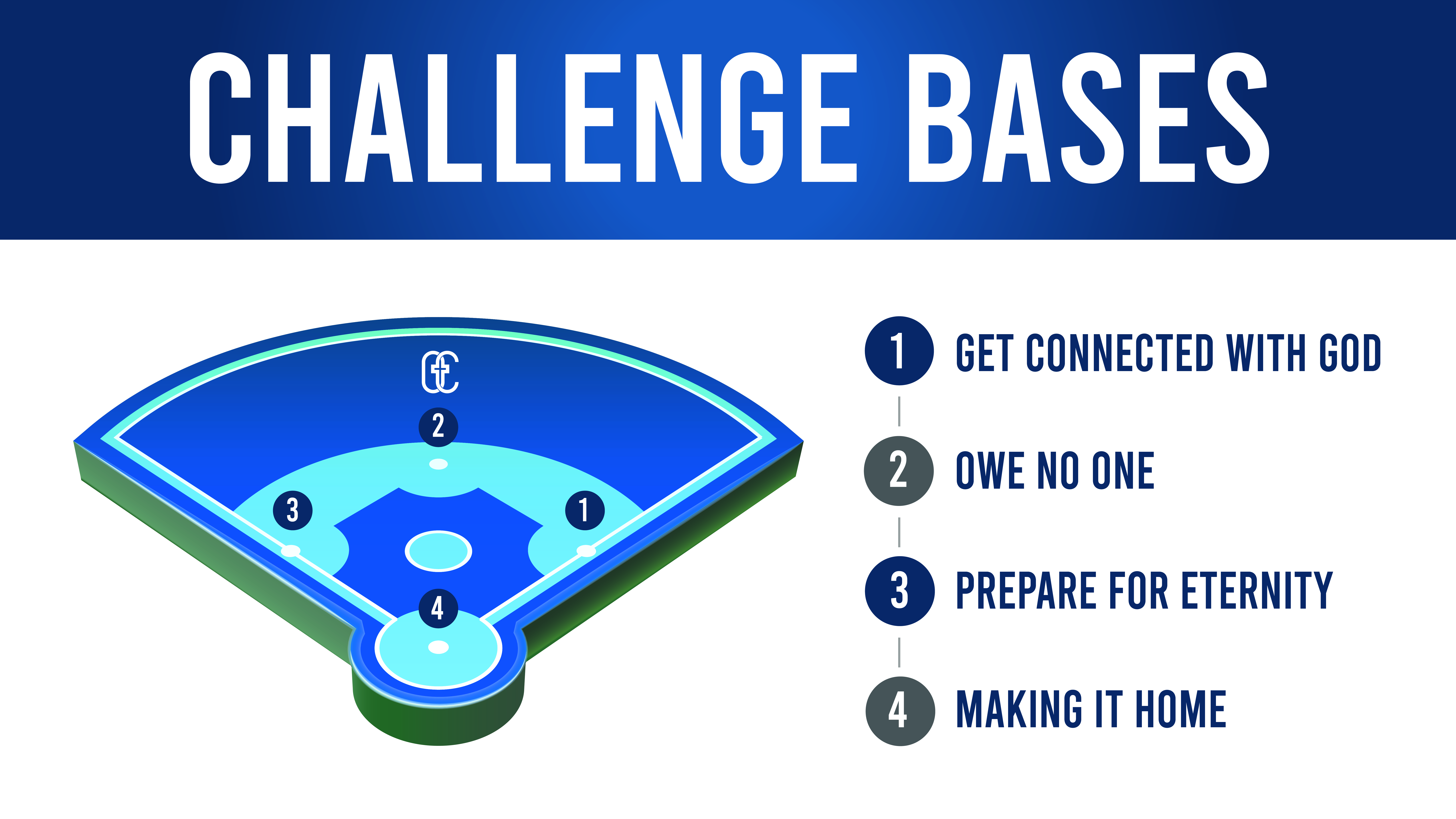 CHALLENGE BASES

2

3

1

4

1 GET CONNECTED WITH GOD

2 OWE NO ONE

3 PREPARE FOR ETERNITY

4 MAKING IT HOME